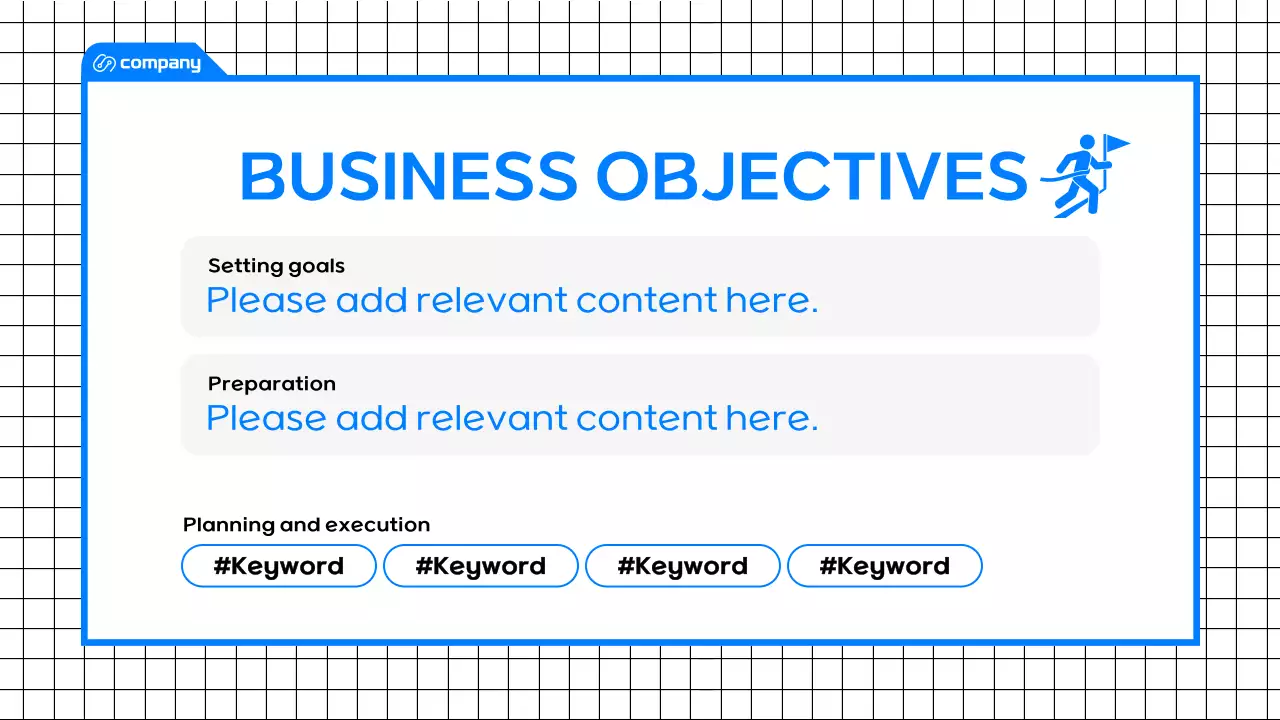 company

BUSINESS OBJECTIVES

Setting goals
Please add relevant content here.

Preparation
Please add relevant content here.

Planning and execution

#Keyword #Keyword #Keyword #Keyword